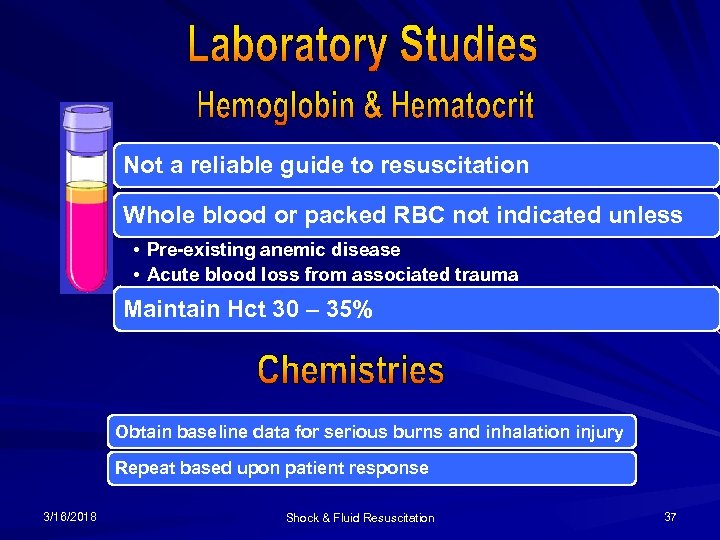 Laboratory Studies

Hemoglobin & Hematocrit

Not a reliable guide to resuscitation

Whole blood or packed RBC not indicated unless

• Pre-existing anemic disease
• Acute blood loss from associated trauma

Maintain Hct 30 – 35%

Chemistries

Obtain baseline data for serious burns and inhalation injury

Repeat based upon patient response

3/16/2018

Shock & Fluid Resuscitation

37